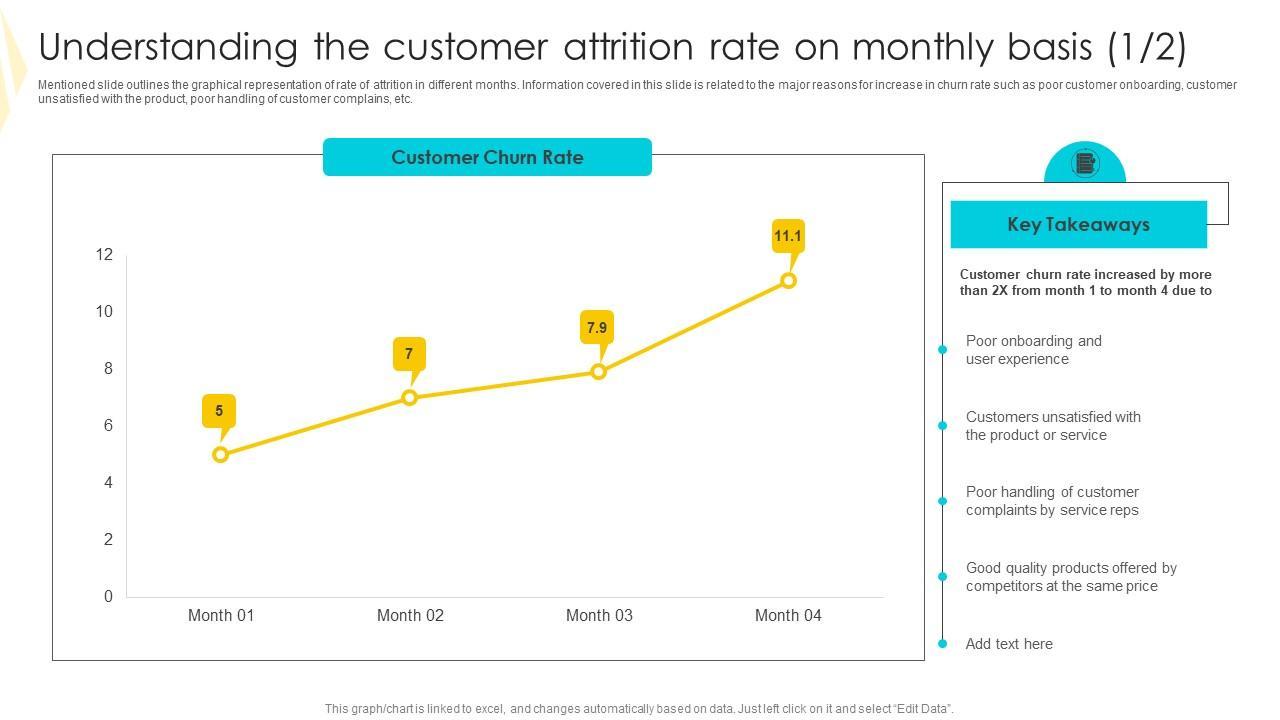 Understanding the customer attrition rate on monthly basis (1/2)

Mentioned slide outlines the graphical representation of rate of attrition in different months. Information covered in this slide is related to the major reasons for increase in churn rate such as poor customer onboarding, customer unsatisfied with the product, poor handling of customer complains, etc.

Customer Churn Rate

12
10
8
6
4
2
0

5
7
7.9
11.1

Month 01
Month 02
Month 03
Month 04

Key Takeaways

Customer churn rate increased by more than 2X from month 1 to month 4 due to

Poor onboarding and user experience

Customers unsatisfied with the product or service

Poor handling of customer complaints by service reps

Good quality products offered by competitors at the same price

Add text here

This graph/chart is linked to excel, and changes automatically based on data. Just left click on it and select "Edit Data".